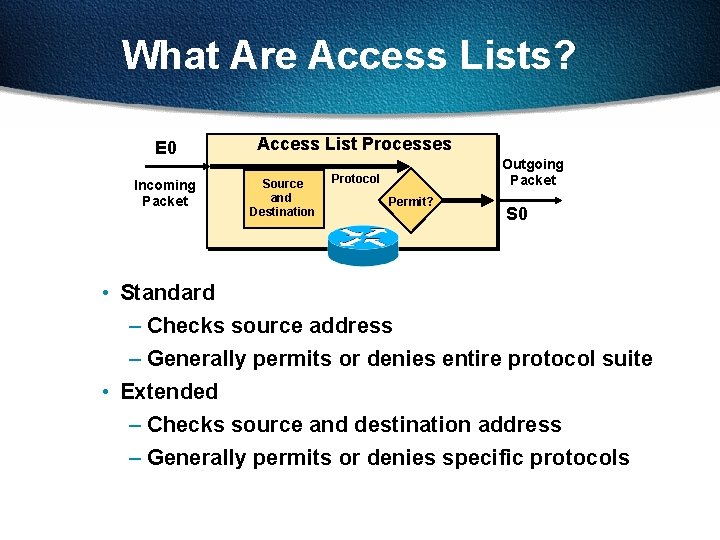 What Are Access Lists?

E0

Incoming Packet

Access List Processes

Source and Destination

Protocol

Permit?

Outgoing Packet

S0

• Standard
– Checks source address
– Generally permits or denies entire protocol suite
• Extended
– Checks source and destination address
– Generally permits or denies specific protocols